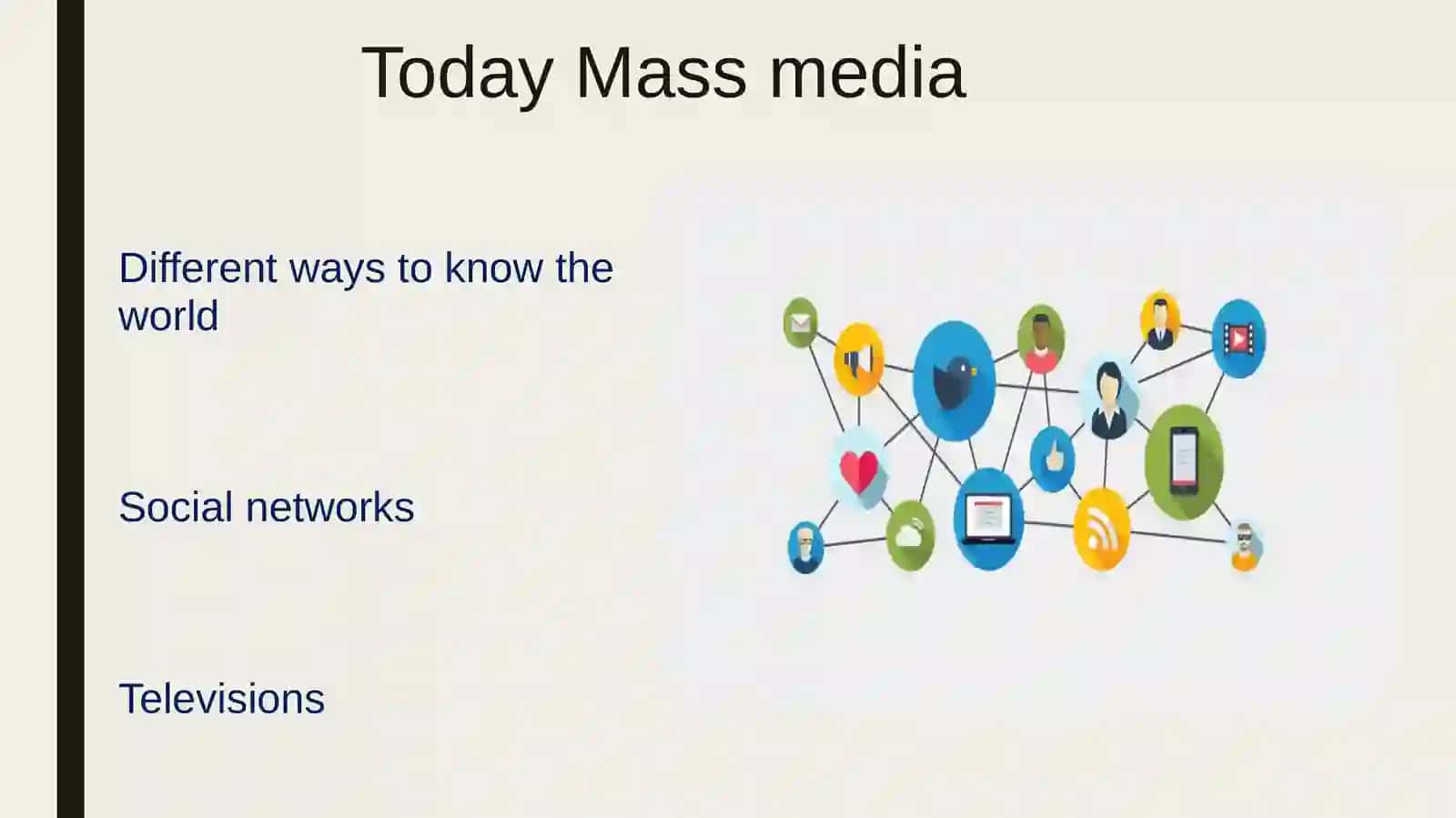 Today Mass media

Different ways to know the world

Social networks

Televisions